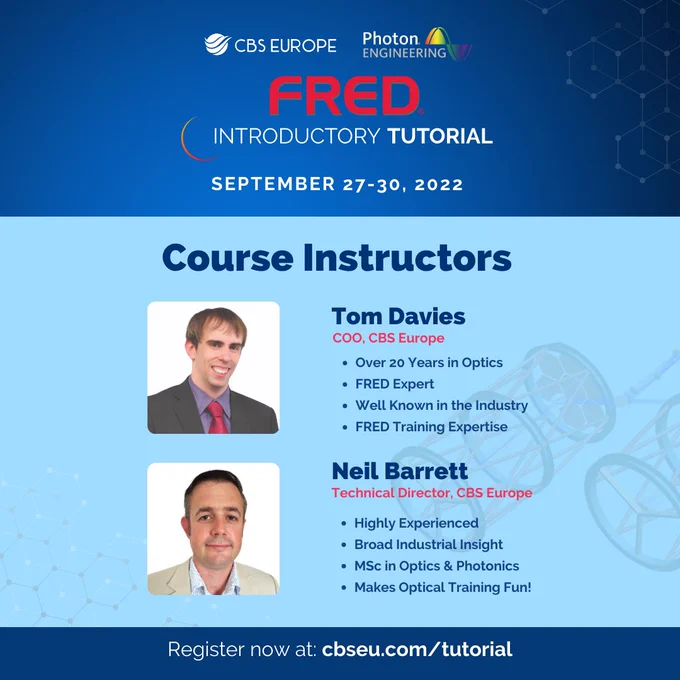 CBS EUROPE

Photon ENGINEERING

FRED

INTRODUCTORY TUTORIAL

SEPTEMBER 27-30, 2022

Course Instructors

Tom Davies
COO, CBS Europe

- Over 20 Years in Optics
- FRED Expert
- Well Known in the Industry
- FRED Training Expertise

Neil Barrett
Technical Director, CBS Europe

- Highly Experienced
- Broad Industrial Insight
- MSc in Optics & Photonics
- Makes Optical Training Fun!

Register now at: cbseu.com/tutorial